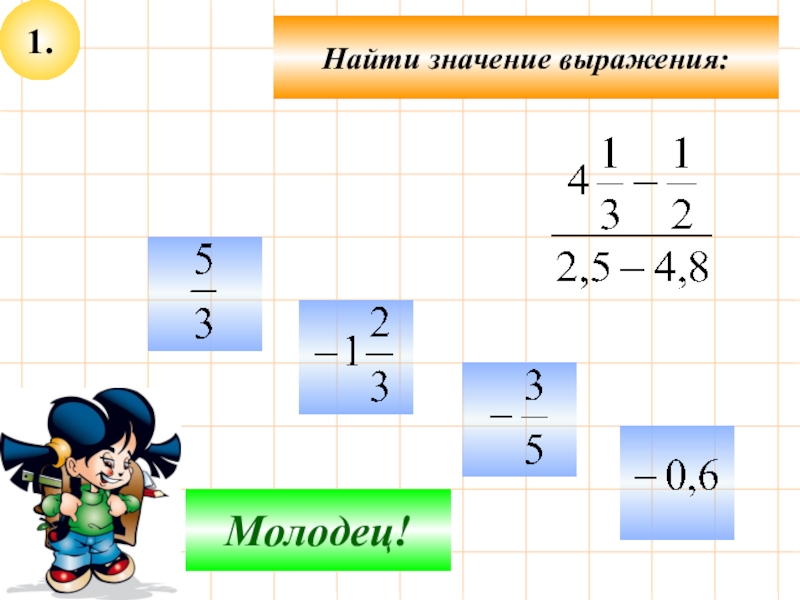 1.

Найти значение выражения:

$\frac{4\frac{1}{3}-\frac{1}{2}}{2,5-4,8}$

$\frac{5}{3}$

$-1\frac{2}{3}$

$-\frac{3}{5}$

$-0,6$

Молодец!